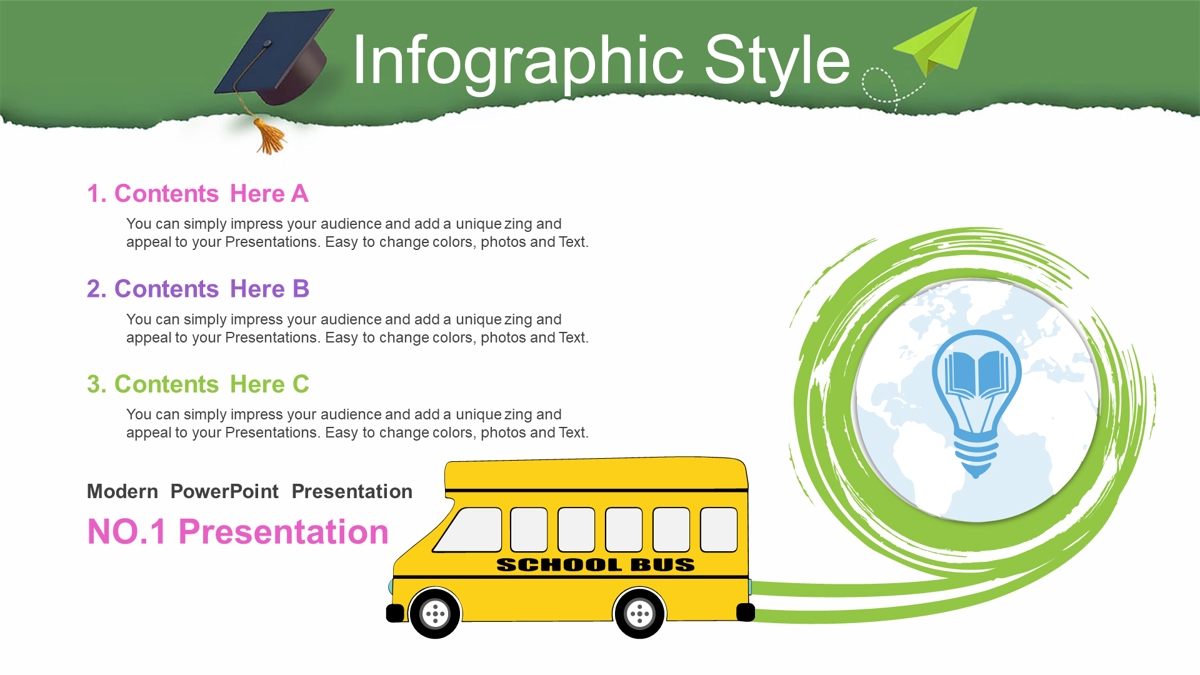 Infographic Style

1. Contents Here A

You can simply impress your audience and add a unique zing and appeal to your Presentations. Easy to change colors, photos and Text.

2. Contents Here B

You can simply impress your audience and add a unique zing and appeal to your Presentations. Easy to change colors, photos and Text.

3. Contents Here C

You can simply impress your audience and add a unique zing and appeal to your Presentations. Easy to change colors, photos and Text.

Modern PowerPoint Presentation

NO.1 Presentation

SCHOOL BUS